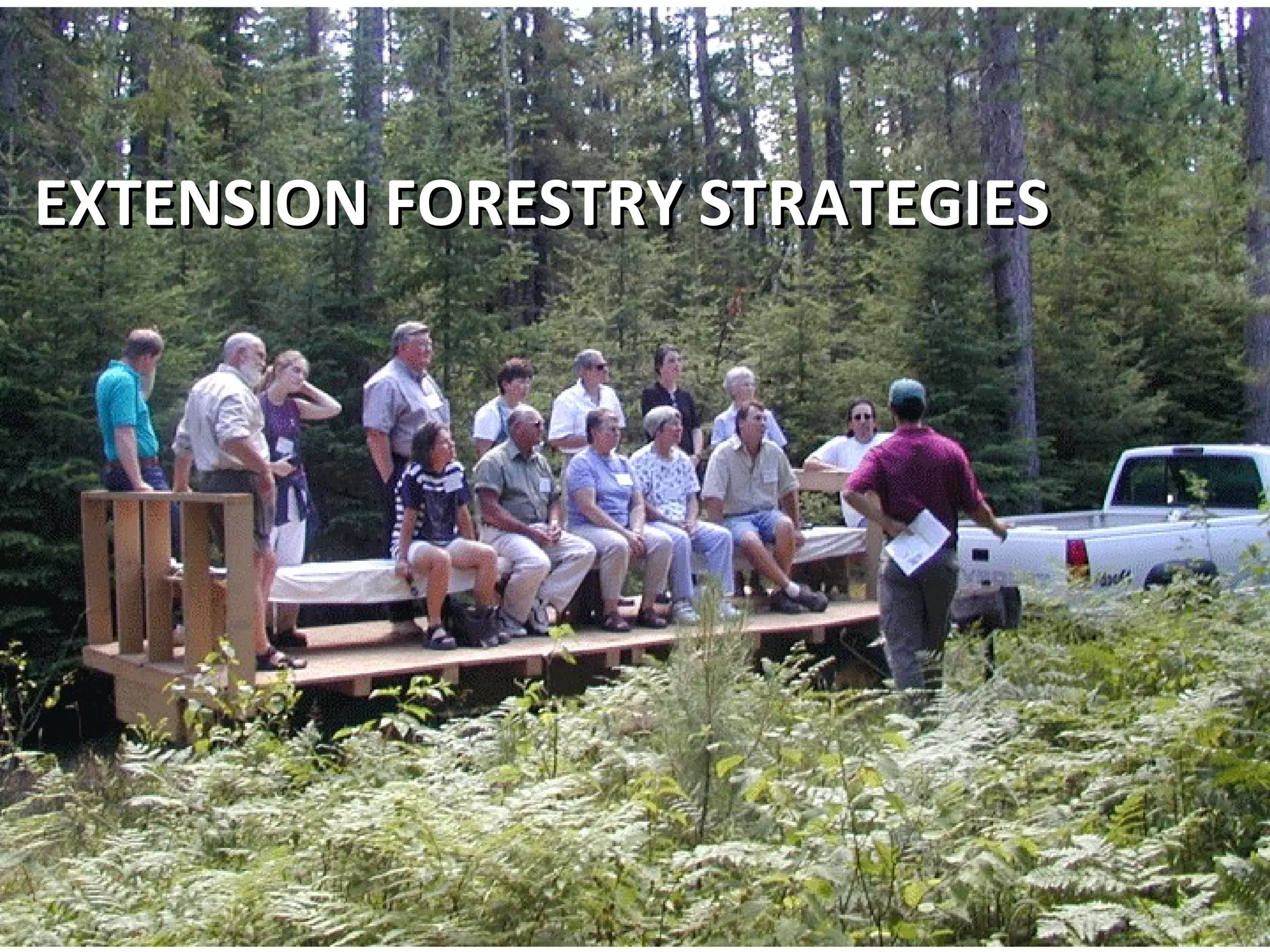 EXTENSION FORESTRY STRATEGIES